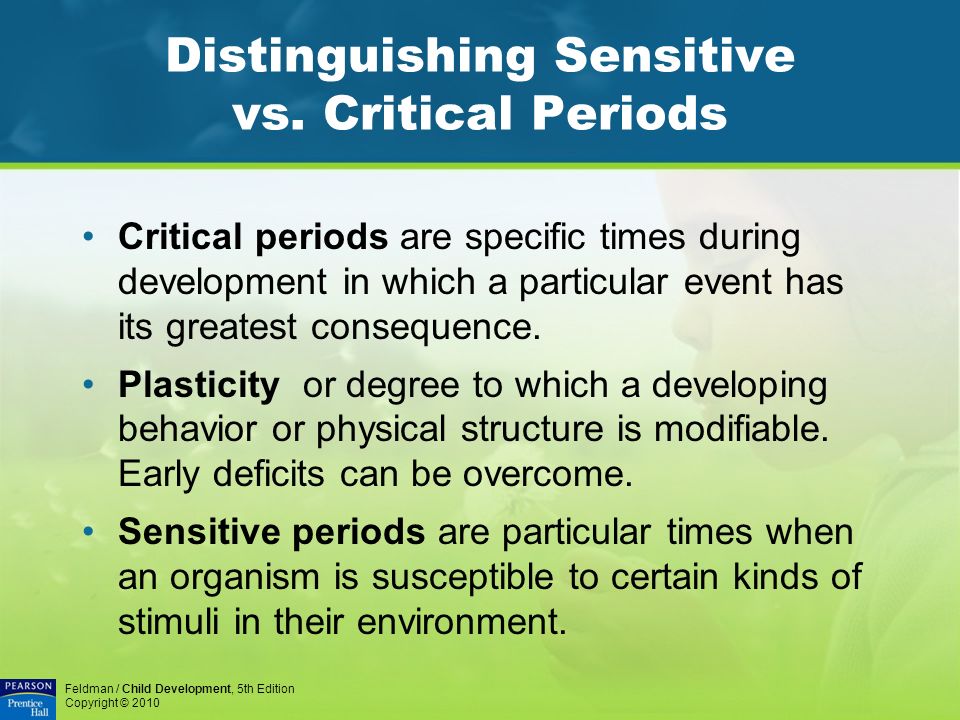 Distinguishing Sensitive vs. Critical Periods

• Critical periods are specific times during development in which a particular event has its greatest consequence.

• Plasticity or degree to which a developing behavior or physical structure is modifiable. Early deficits can be overcome.

• Sensitive periods are particular times when an organism is susceptible to certain kinds of stimuli in their environment.

PEARSON
Prentice Hall

Feldman / Child Development, 5th Edition
Copyright © 2010